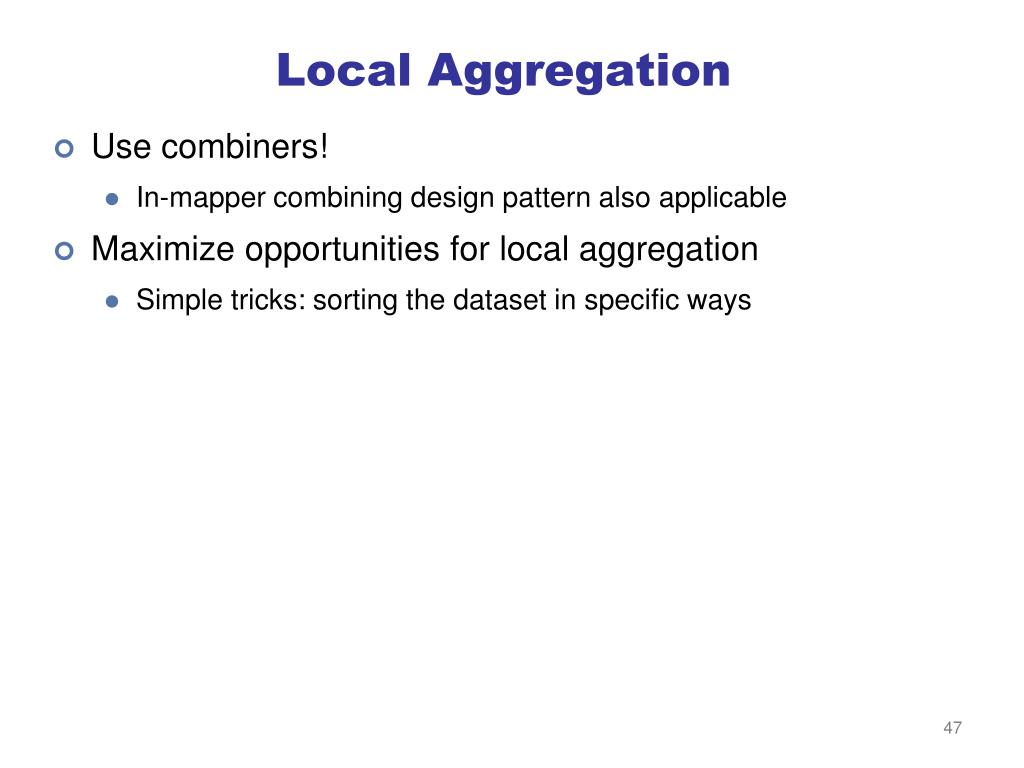 Local Aggregation

Use combiners!

In-mapper combining design pattern also applicable

Maximize opportunities for local aggregation

Simple tricks: sorting the dataset in specific ways

47